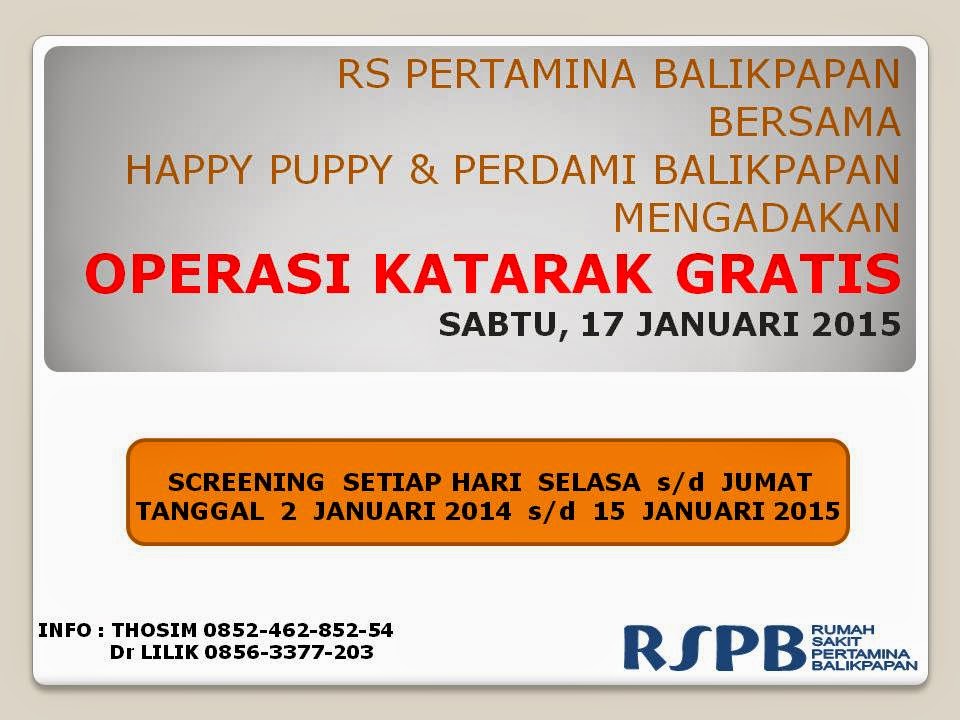 RS PERTAMINA BALIKPAPAN
BERSAMA
HAPPY PUPPY & PERDAMI BALIKPAPAN
MENGADAKAN
OPERASI KATARAK GRATIS
SABTU, 17 JANUARI 2015

SCREENING SETIAP HARI SELASA s/d JUMAT
TANGGAL 2 JANUARI 2014 s/d 15 JANUARI 2015

INFO : THOSIM 0852-462-852-54
Dr LILIK 0856-3377-203

RSPB RUMAH SAKIT PERTAMINA BALIKPAPAN